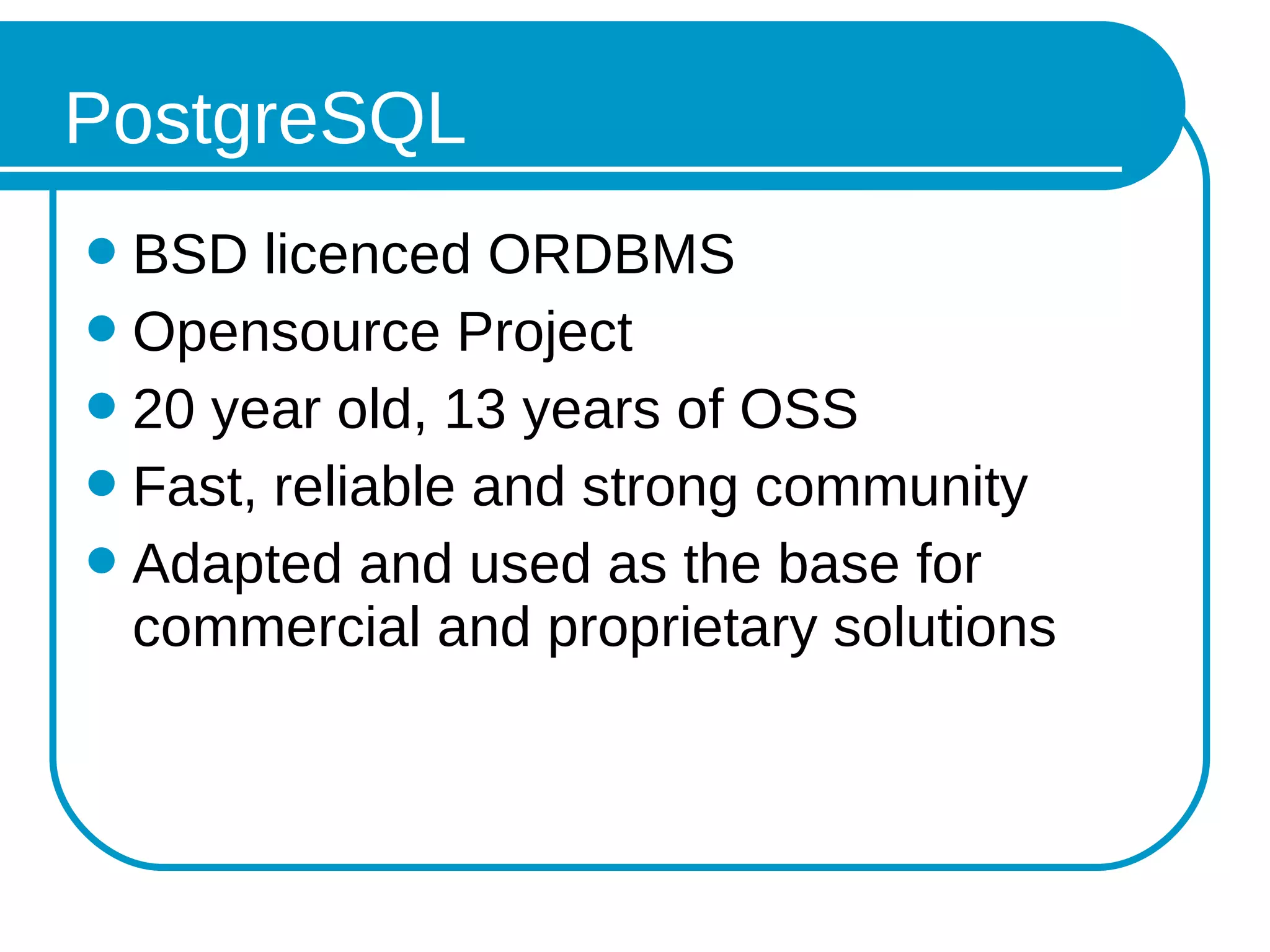 PostgreSQL

- BSD licenced ORDBMS
- Opensource Project
- 20 year old, 13 years of OSS
- Fast, reliable and strong community
- Adapted and used as the base for commercial and proprietary solutions